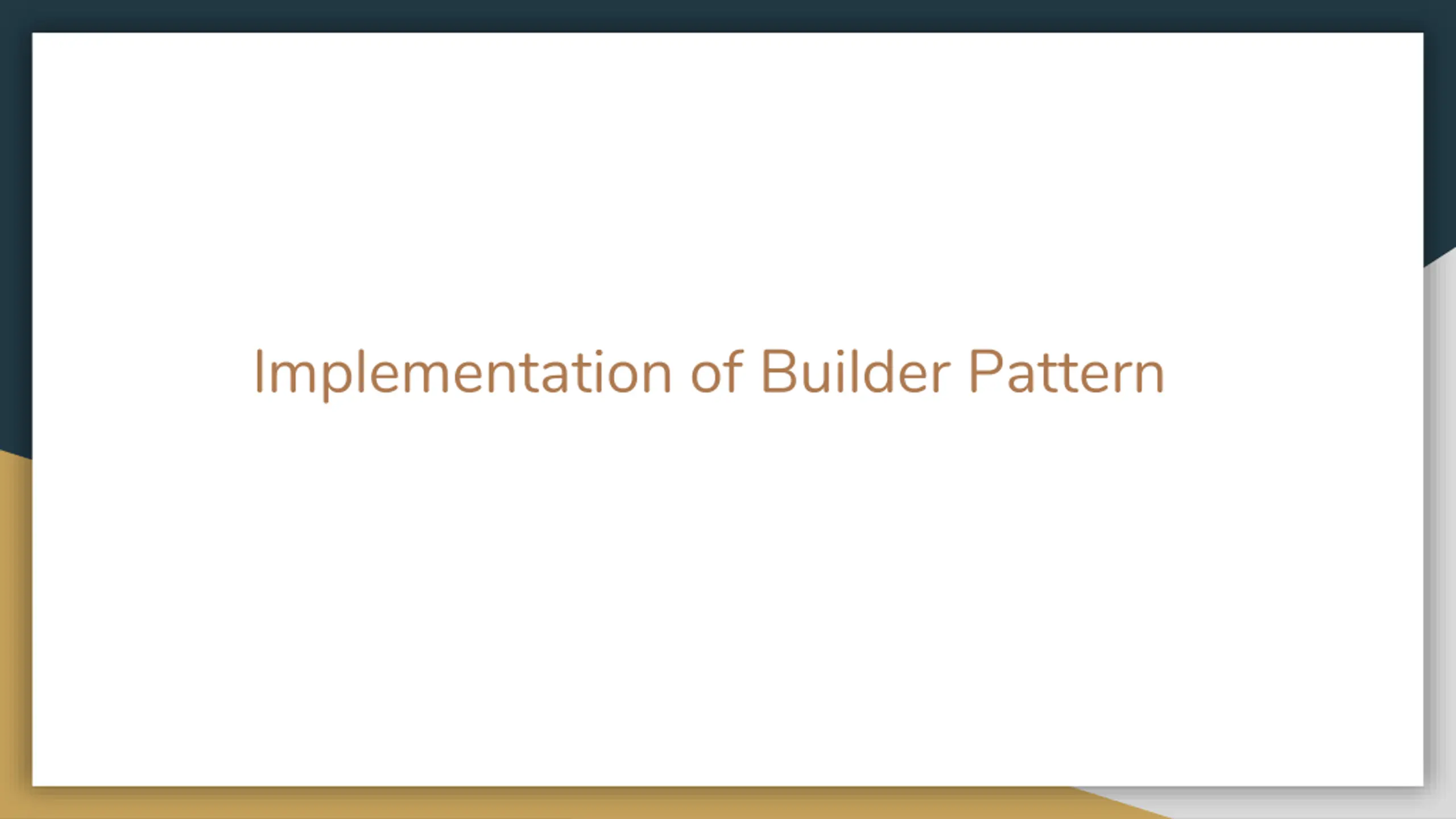 Implementation of Builder Pattern